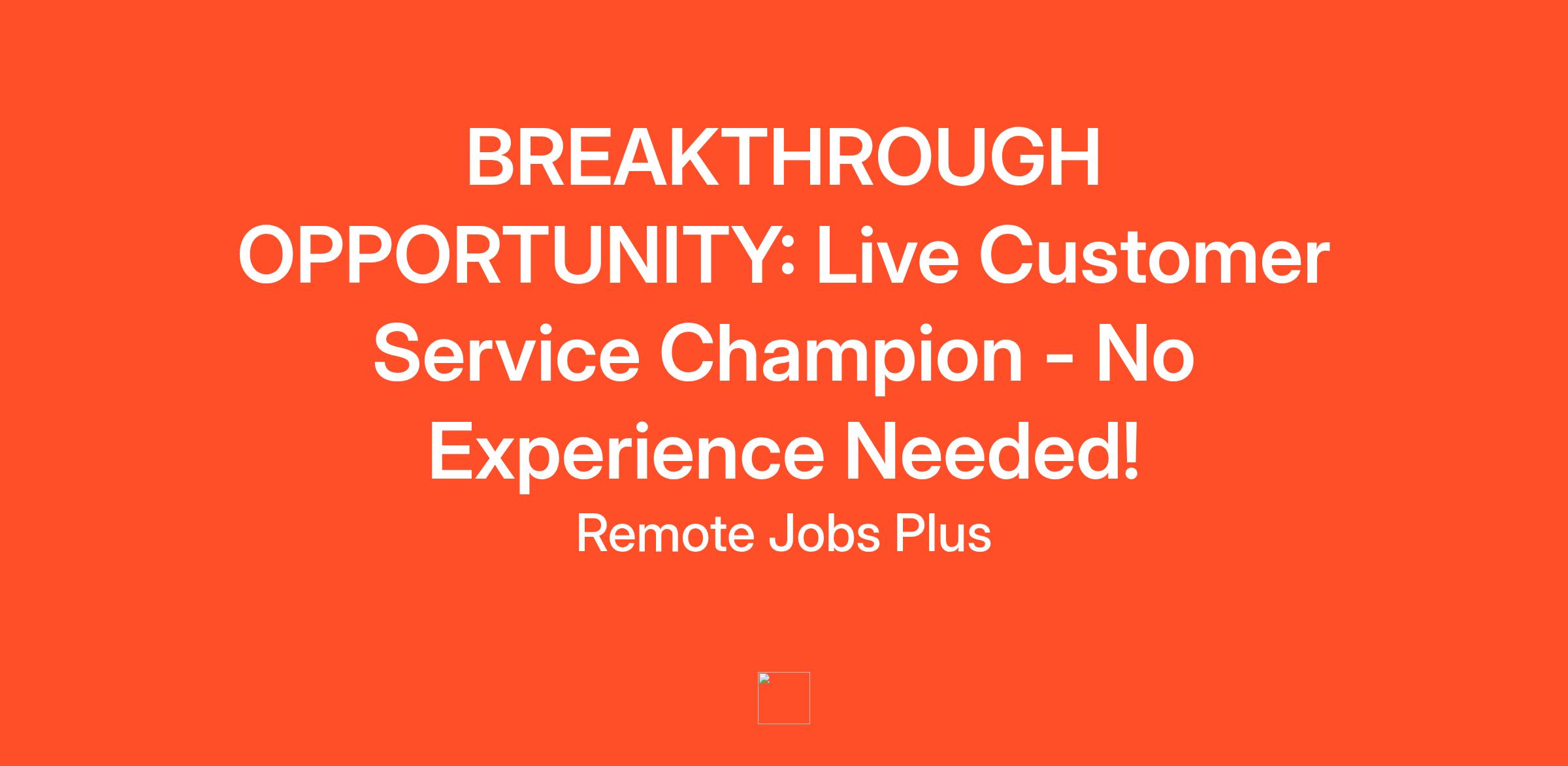 BREAKTHROUGH OPPORTUNITY: Live Customer Service Champion - No Experience Needed!

Remote Jobs Plus